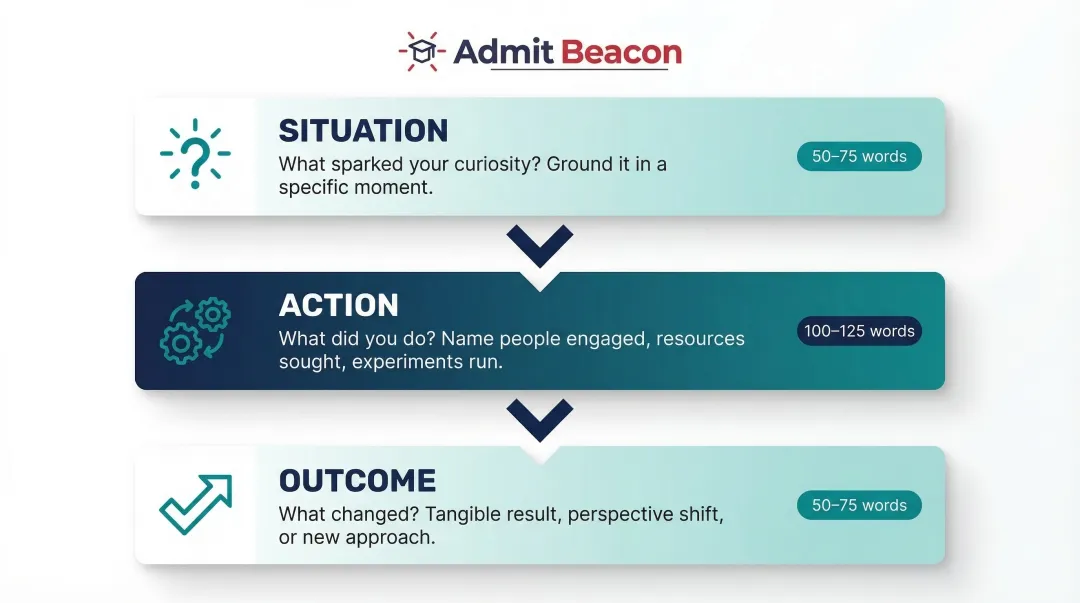 Admit Beacon

SITUATION
What sparked your curiosity? Ground it in a specific moment.
50–75 words

ACTION
What did you do? Name people engaged, resources sought, experiments run.
100–125 words

OUTCOME
What changed? Tangible result, perspective shift, or new approach.
50–75 words